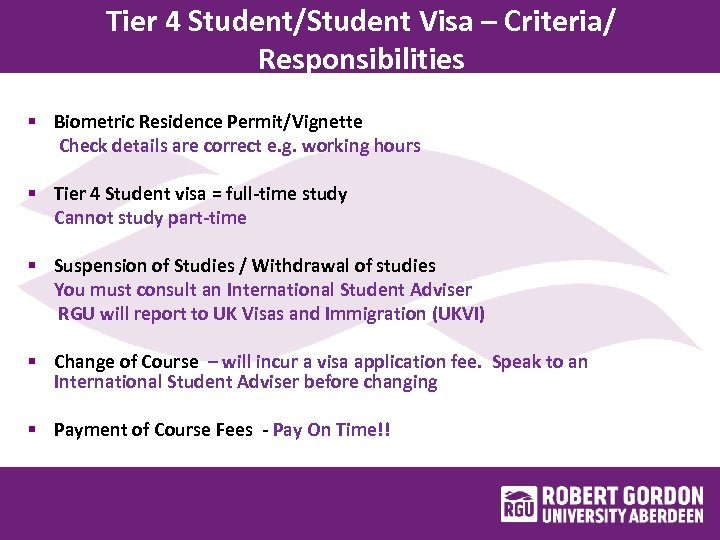 Tier 4 Student/Student Visa – Criteria/ Responsibilities

▪ Biometric Residence Permit/Vignette
Check details are correct e.g. working hours

▪ Tier 4 Student visa = full-time study
Cannot study part-time

▪ Suspension of Studies / Withdrawal of studies
You must consult an International Student Adviser
RGU will report to UK Visas and Immigration (UKVI)

▪ Change of Course – will incur a visa application fee. Speak to an International Student Adviser before changing

▪ Payment of Course Fees - Pay On Time!!

RGU ROBERT GORDON UNIVERSITY ABERDEEN